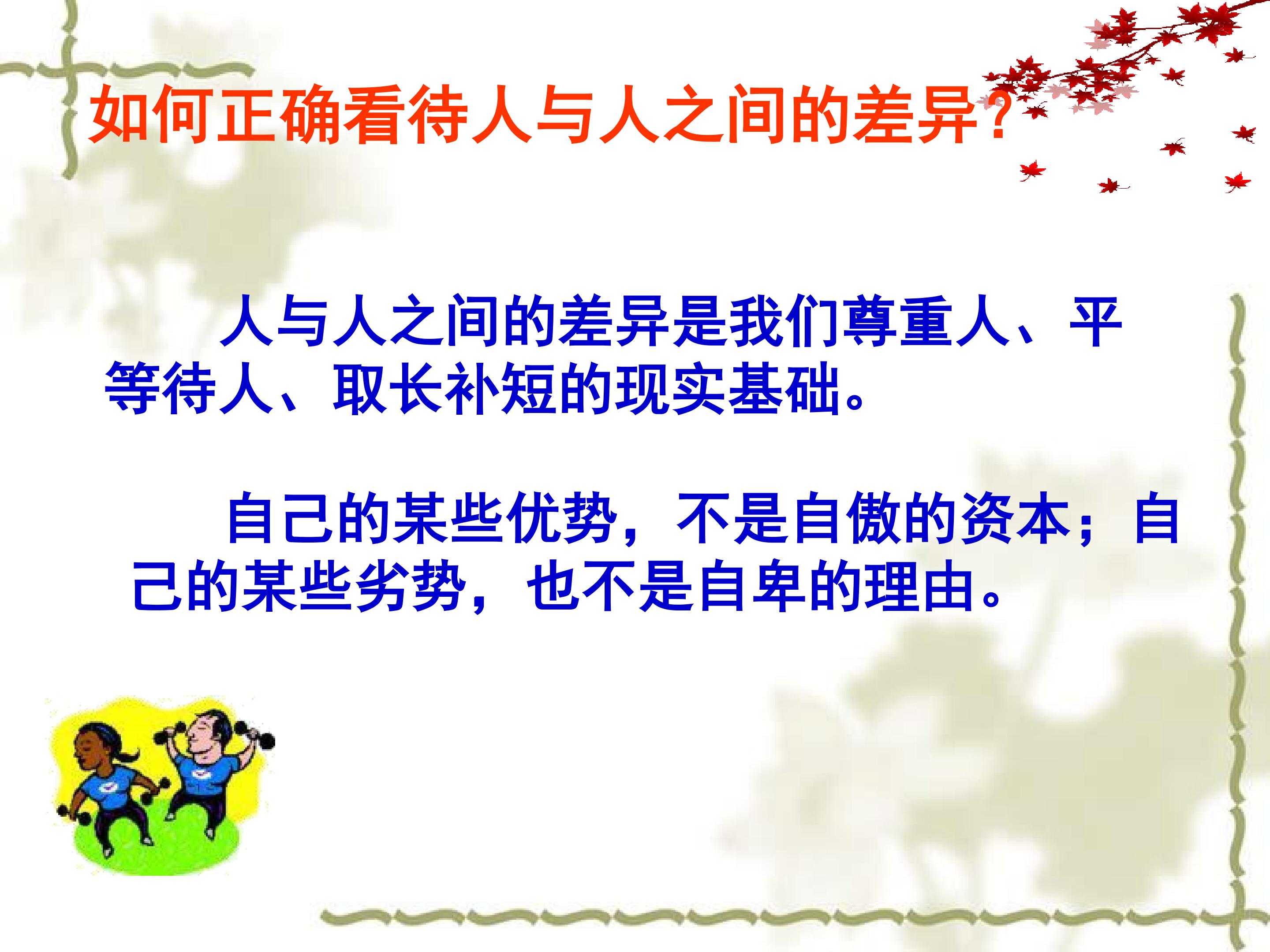 如何正确看待人与人之间的差异？

人与人之间的差异是我们尊重人、平等待人、取长补短的现实基础。

自己的某些优势，不是自傲的资本；自己的某些劣势，也不是自卑的理由。